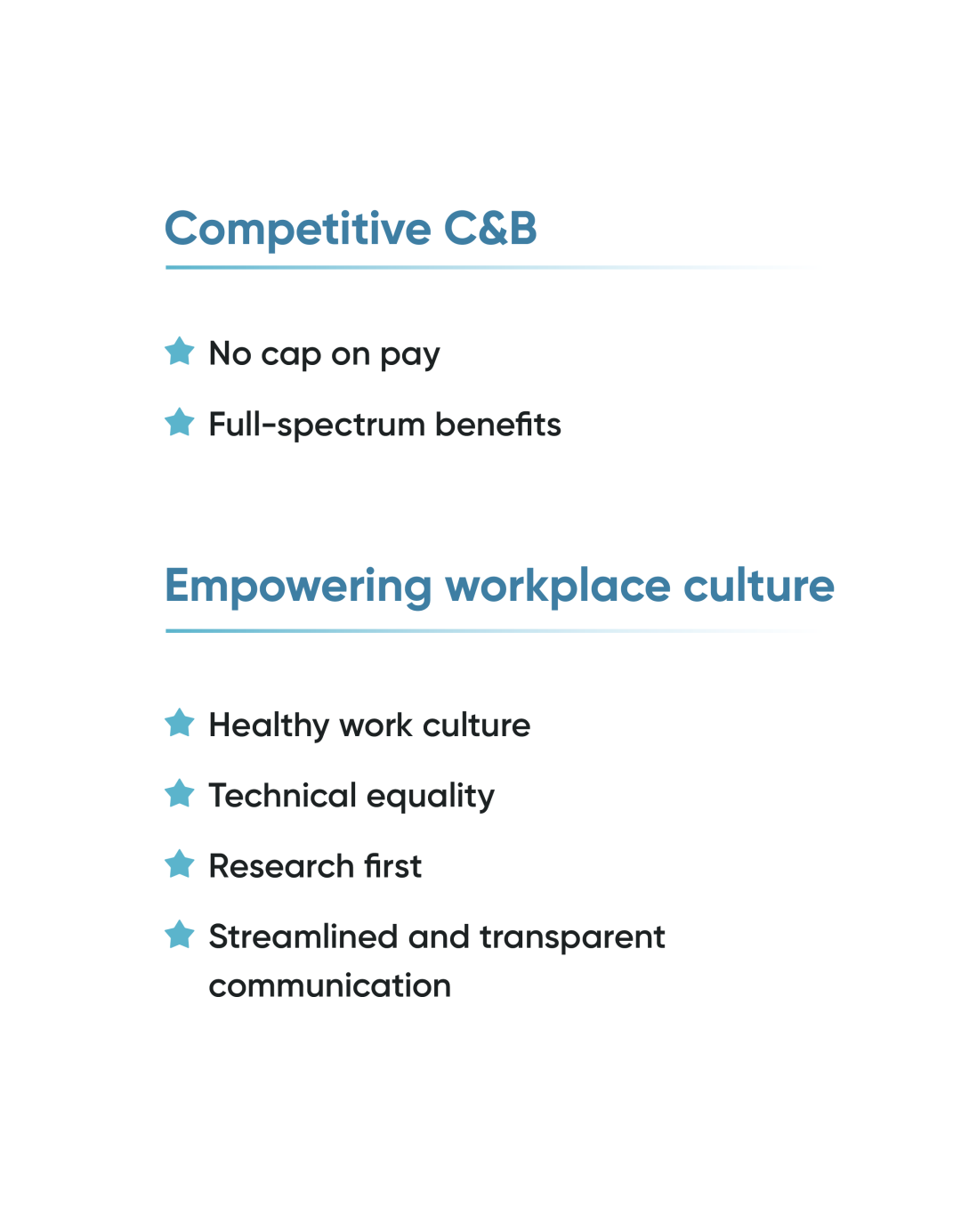 Competitive C&B

No cap on pay

Full-spectrum benefits

Empowering workplace culture

Healthy work culture

Technical equality

Research first

Streamlined and transparent communication